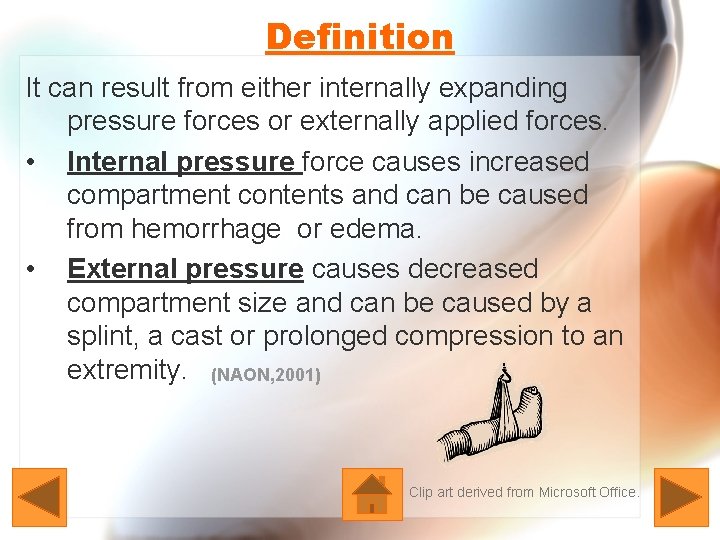 Definition

It can result from either internally expanding pressure forces or externally applied forces.

• Internal pressure force causes increased compartment contents and can be caused from hemorrhage or edema.

• External pressure causes decreased compartment size and can be caused by a splint, a cast or prolonged compression to an extremity. (NAON,2001)

Clip art derived from Microsoft Office.